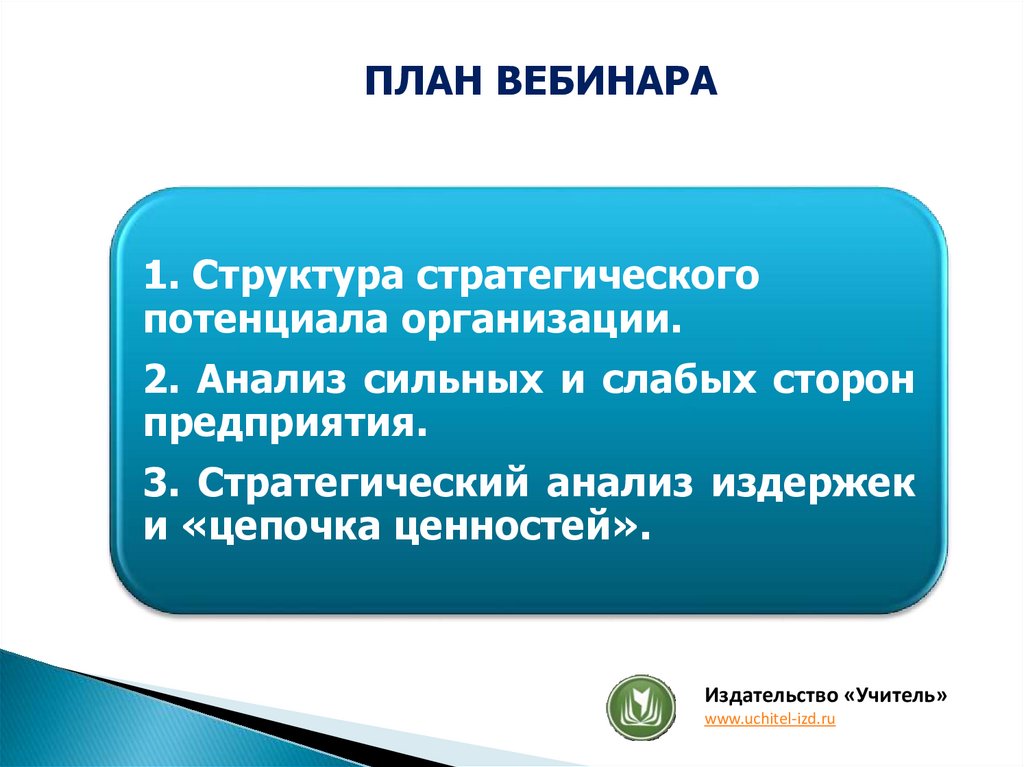 ПЛАН ВЕБИНАРА

1. Структура стратегического потенциала организации.

2. Анализ сильных и слабых сторон предприятия.

3. Стратегический анализ издержек и «цепочка ценностей».

Издательство «Учитель»
www.uchitel-izd.ru